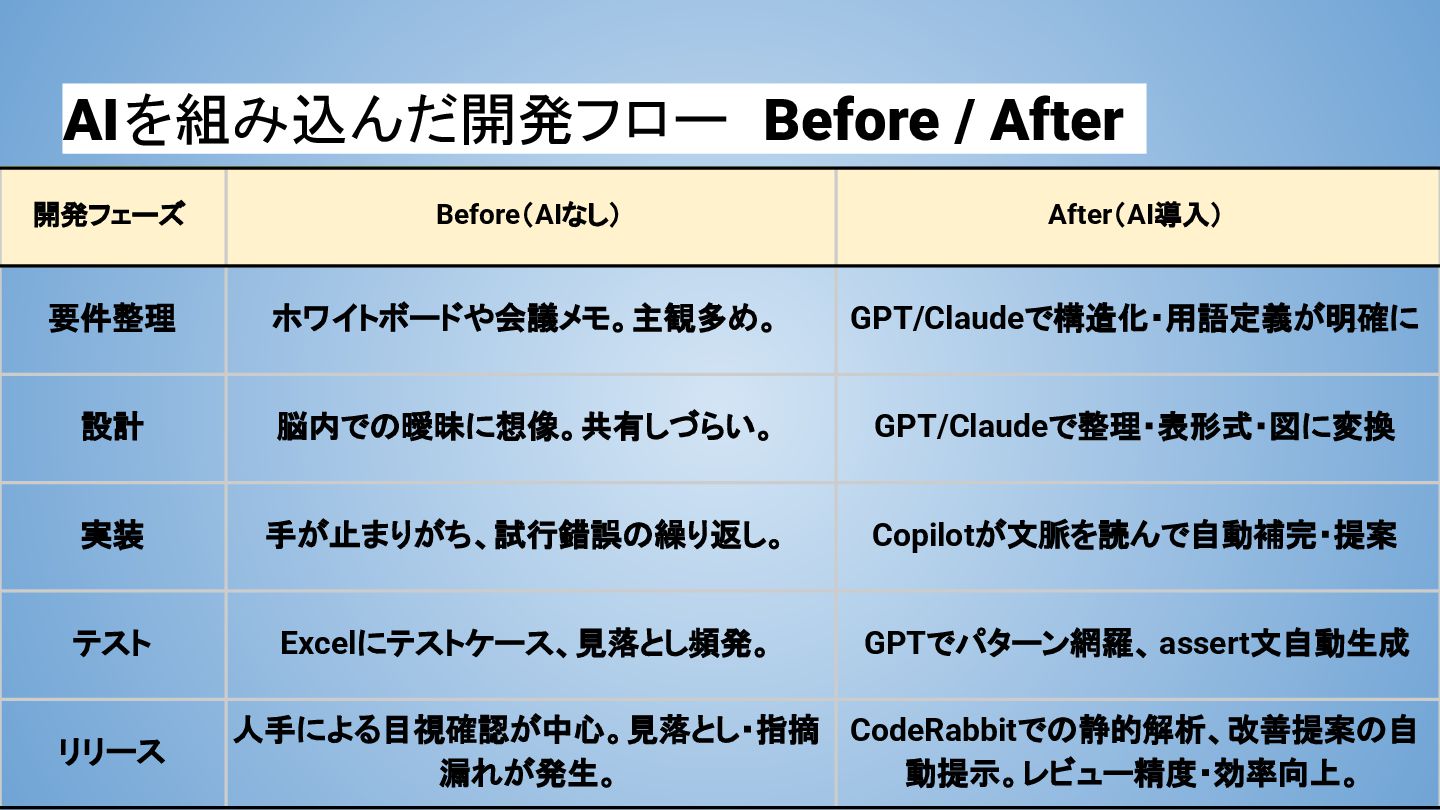 AIを組み込んだ開発フロー Before / After

| 開発フェーズ | Before（AIなし） | After（AI導入） |
|---|---|---|
| 要件整理 | ホワイトボードや会議メモ。主観多め。 | GPT/Claudeで構造化・用語定義が明確に |
| 設計 | 脳内での曖昧に想像。共有しづらい。 | GPT/Claudeで整理・表形式・図に変換 |
| 実装 | 手が止まりがち、試行錯誤の繰り返し。 | Copilotが文脈を読んで自動補完・提案 |
| テスト | Excelにテストケース、見落とし頻発。 | GPTでパターン網羅、assert文自動生成 |
| リリース | 人手による目視確認が中心。見落とし・指摘漏れが発生。 | CodeRabbitでの静的解析、改善提案の自動提示。レビュー精度・効率向上。 |